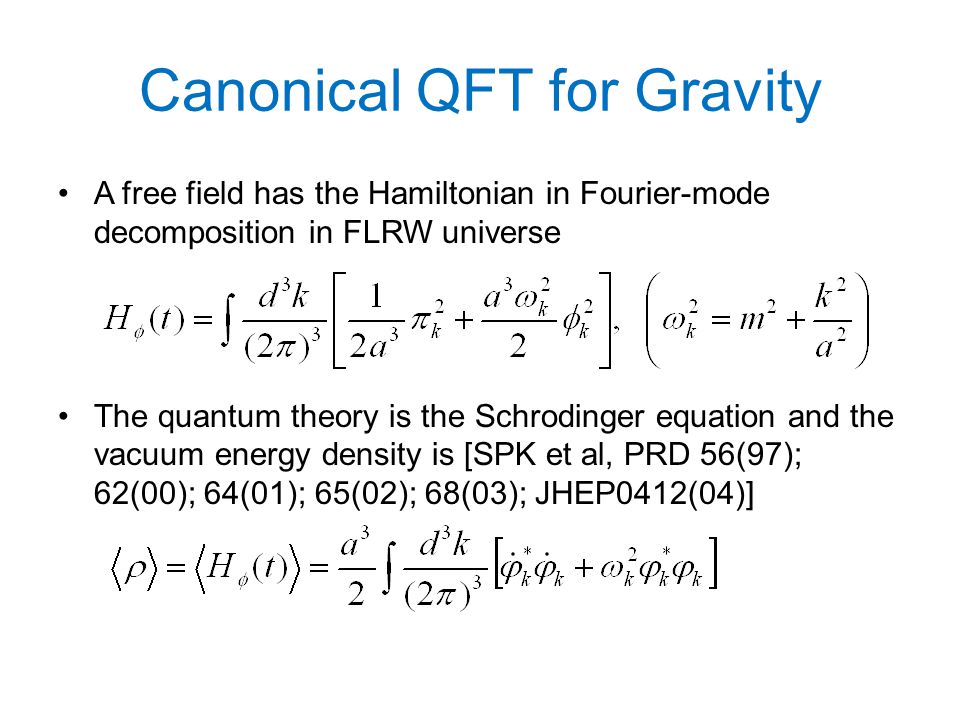 Canonical QFT for Gravity

• A free field has the Hamiltonian in Fourier-mode decomposition in FLRW universe

$H_\phi(t) = \int \frac{d^3k}{(2\pi)^3}\left[\frac{1}{2a^3}\pi_k^2 + \frac{a^3\omega_k^2}{2}\phi_k^2\right], \quad \left(\omega_k^2 = m^2 + \frac{k^2}{a^2}\right)$

• The quantum theory is the Schrodinger equation and the vacuum energy density is [SPK et al, PRD 56(97); 62(00); 64(01); 65(02); 68(03); JHEP0412(04)]

$\langle\rho\rangle = \langle H_\phi(t)\rangle = \frac{a^3}{2}\int \frac{d^3k}{(2\pi)^3}\left[\dot{\varphi}_k^*\dot{\varphi}_k + \omega_k^2\varphi_k^*\varphi_k\right]$